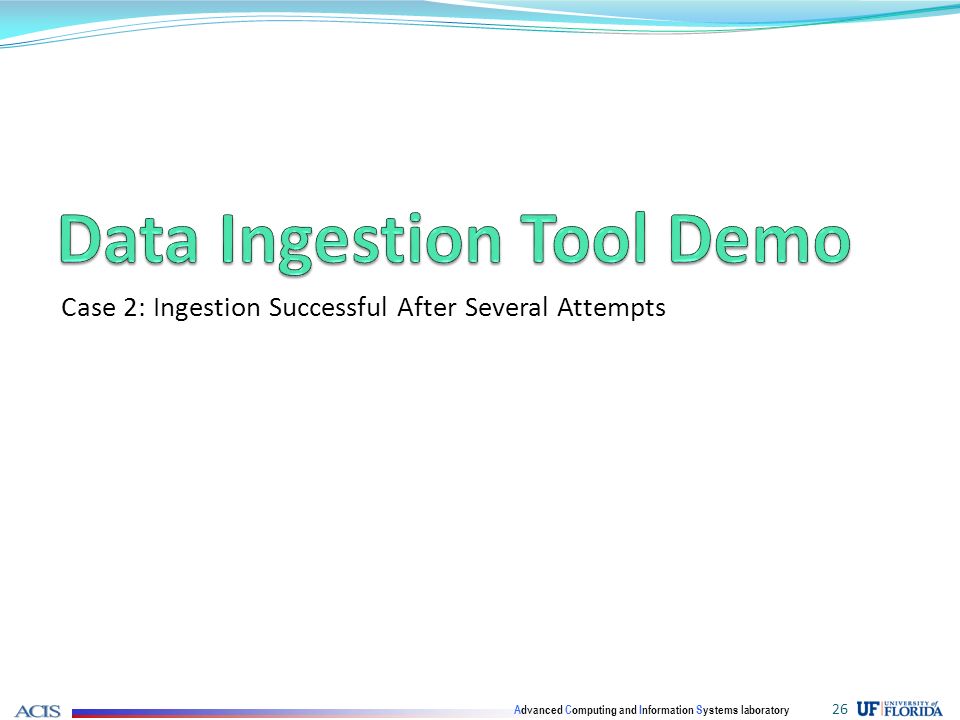 Data Ingestion Tool Demo

Case 2: Ingestion Successful After Several Attempts

ACIS

Advanced Computing and Information Systems laboratory

26

UF UNIVERSITY of FLORIDA